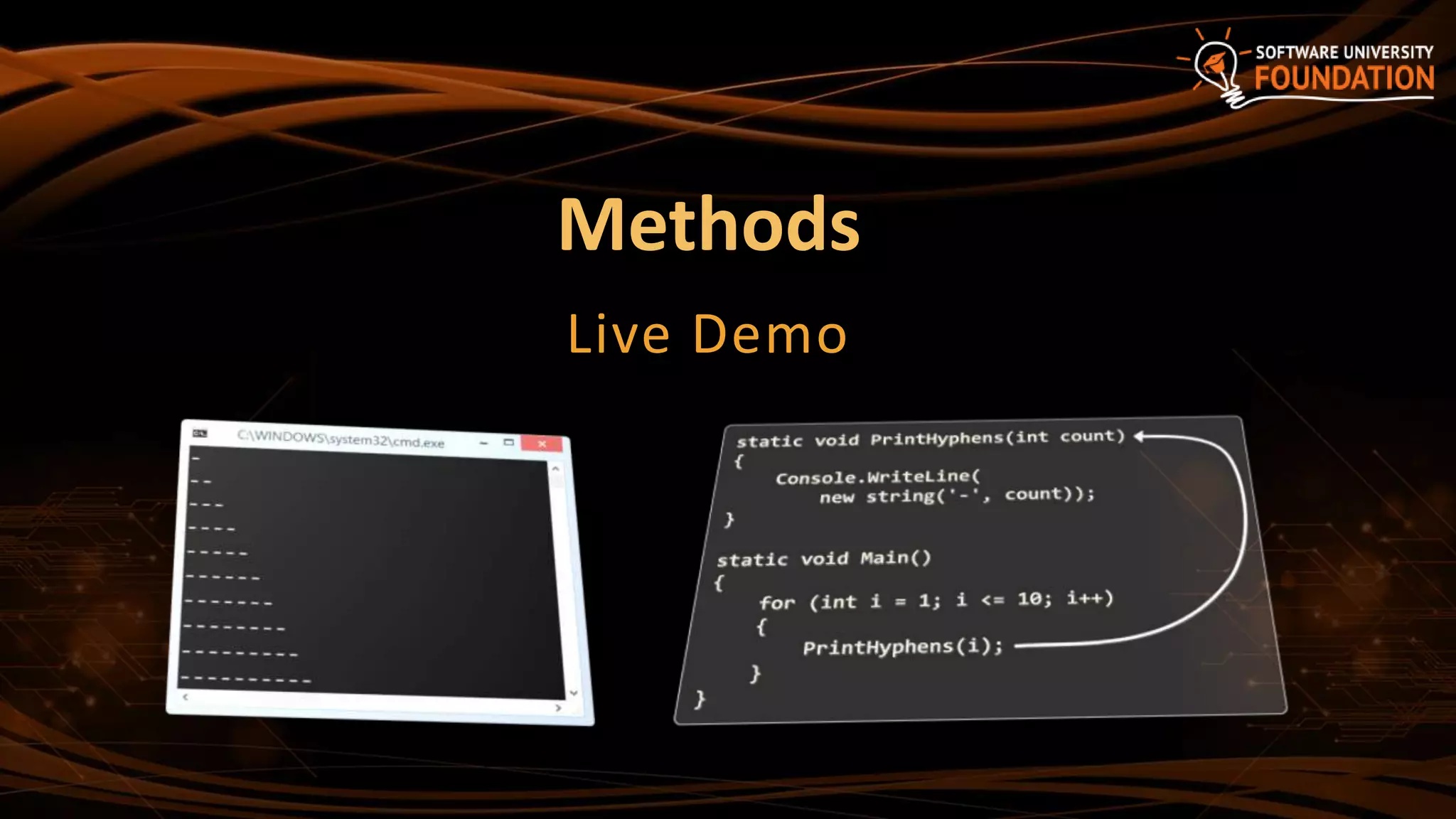 SOFTWARE UNIVERSITY
FOUNDATION

Methods

Live Demo

C:\WINDOWS\system32\cmd.exe

-
--
---
----
-----
------
-------
--------
---------
----------

static void PrintHyphens(int count)
{
    Console.WriteLine(
        new string('-', count));
}

static void Main()
{
    for (int i = 1; i <= 10; i++)
    {
        PrintHyphens(i);
    }
}